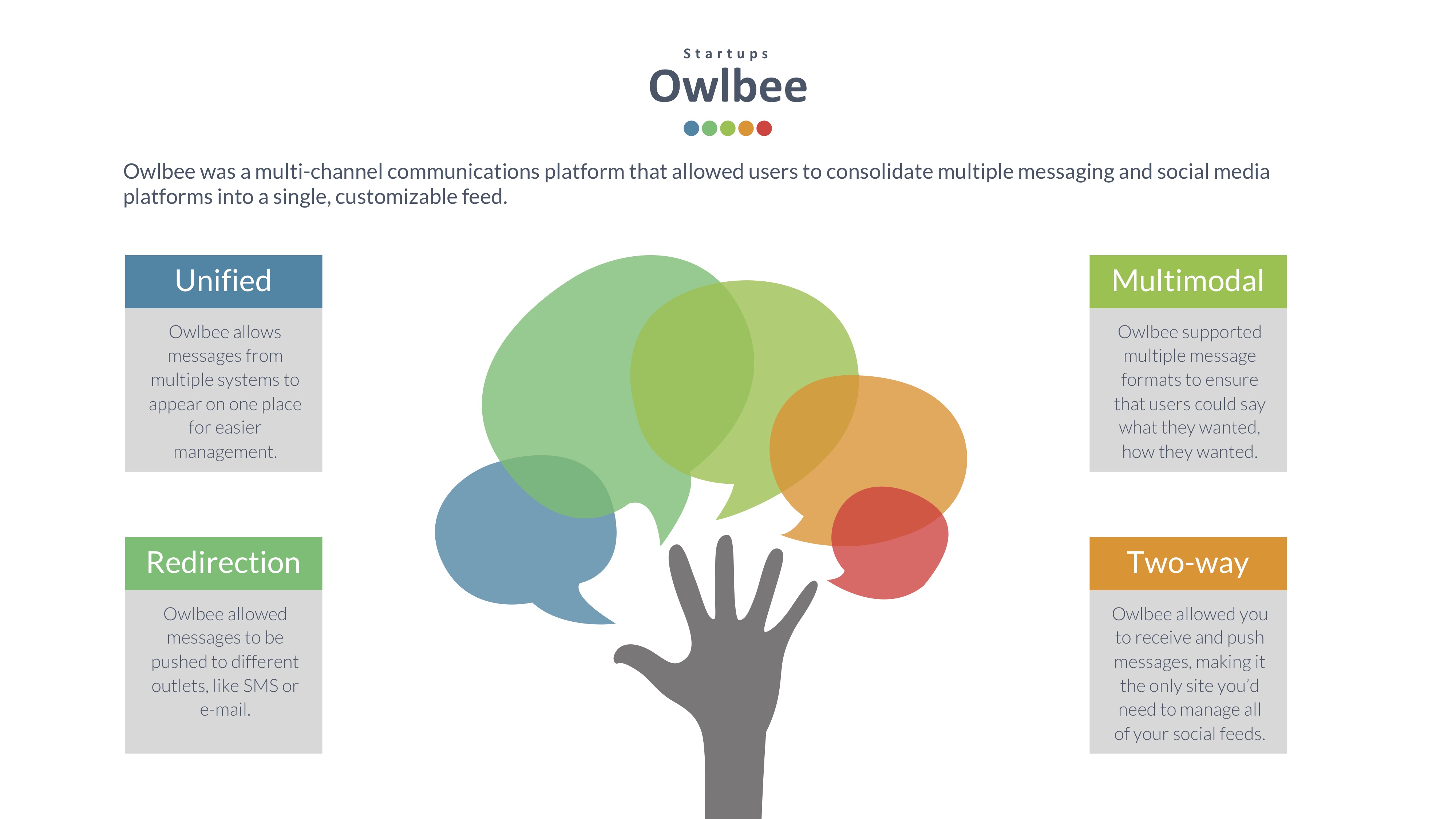 Startups
Owlbee

Owlbee was a multi-channel communications platform that allowed users to consolidate multiple messaging and social media platforms into a single, customizable feed.

Unified

Owlbee allows messages from multiple systems to appear on one place for easier management.

Redirection

Owlbee allowed messages to be pushed to different outlets, like SMS or e-mail.

Multimodal

Owlbee supported multiple message formats to ensure that users could say what they wanted, how they wanted.

Two-way

Owlbee allowed you to receive and push messages, making it the only site you'd need to manage all of your social feeds.